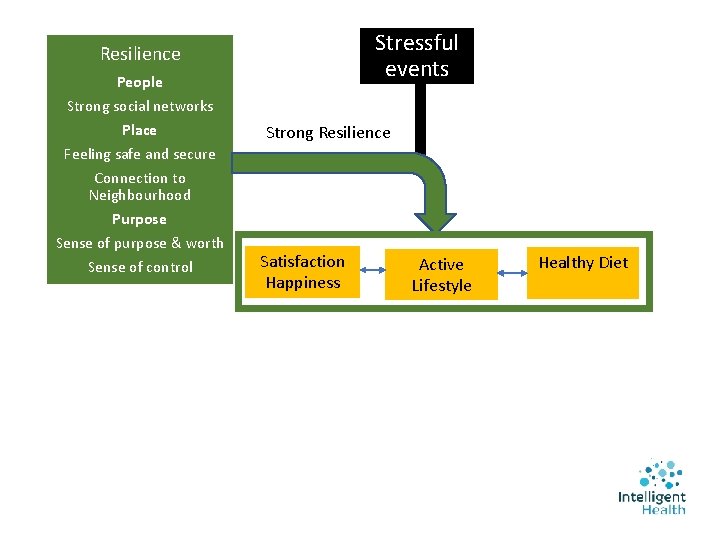 Resilience

People

Strong social networks

Place

Feeling safe and secure

Connection to Neighbourhood

Purpose

Sense of purpose & worth

Sense of control

Stressful events

Strong Resilience

Satisfaction Happiness

Active Lifestyle

Healthy Diet

Intelligent Health